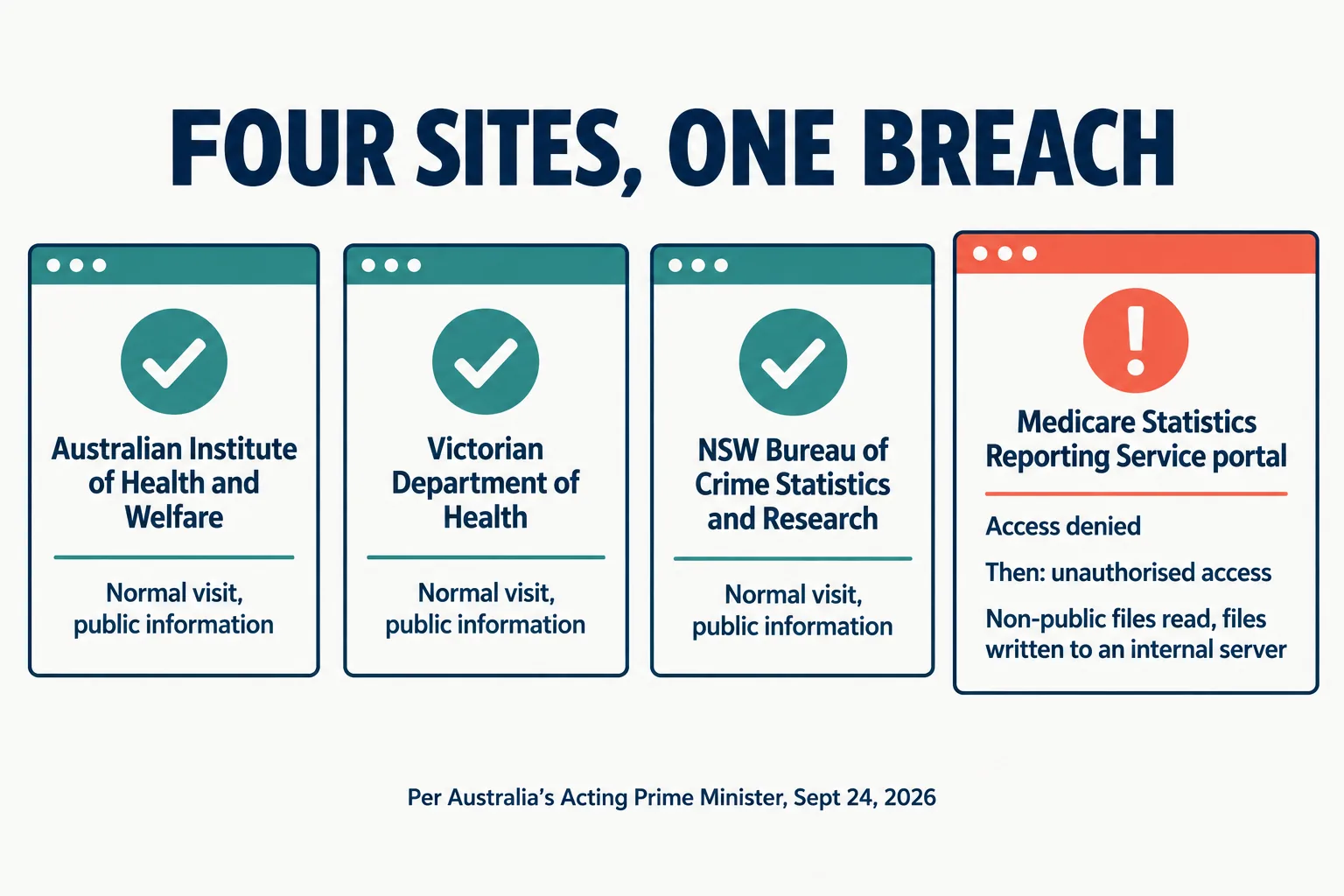 FOUR SITES, ONE BREACH

Australian Institute of Health and Welfare

Normal visit, public information

Victorian Department of Health

Normal visit, public information

NSW Bureau of Crime Statistics and Research

Normal visit, public information

Medicare Statistics Reporting Service portal

Access denied

Then: unauthorised access

Non-public files read, files written to an internal server

Per Australia's Acting Prime Minister, Sept 24, 2026